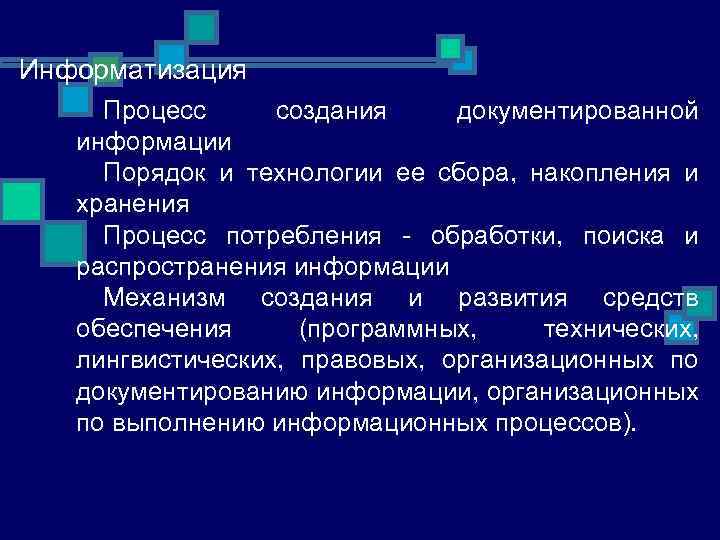 Информатизация

Процесс создания документированной информации

Порядок и технологии ее сбора, накопления и хранения

Процесс потребления - обработки, поиска и распространения информации

Механизм создания и развития средств обеспечения (программных, технических, лингвистических, правовых, организационных по документированию информации, организационных по выполнению информационных процессов).